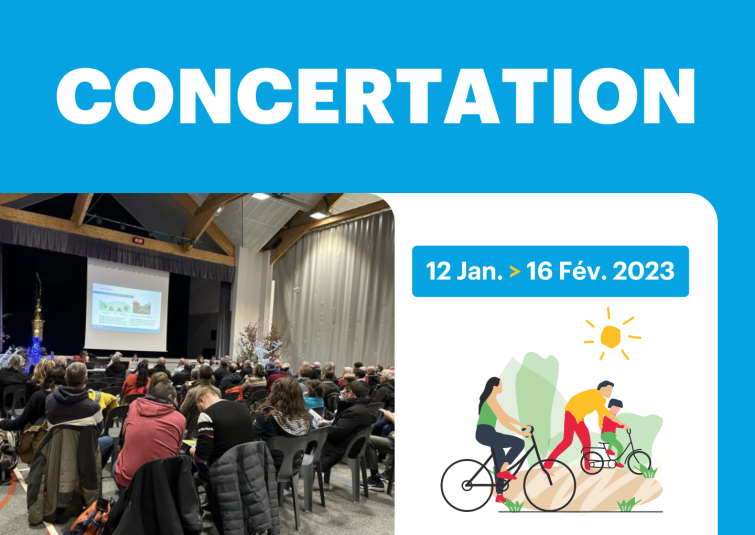 CONCERTATION

12 Jan. > 16 Fév. 2023